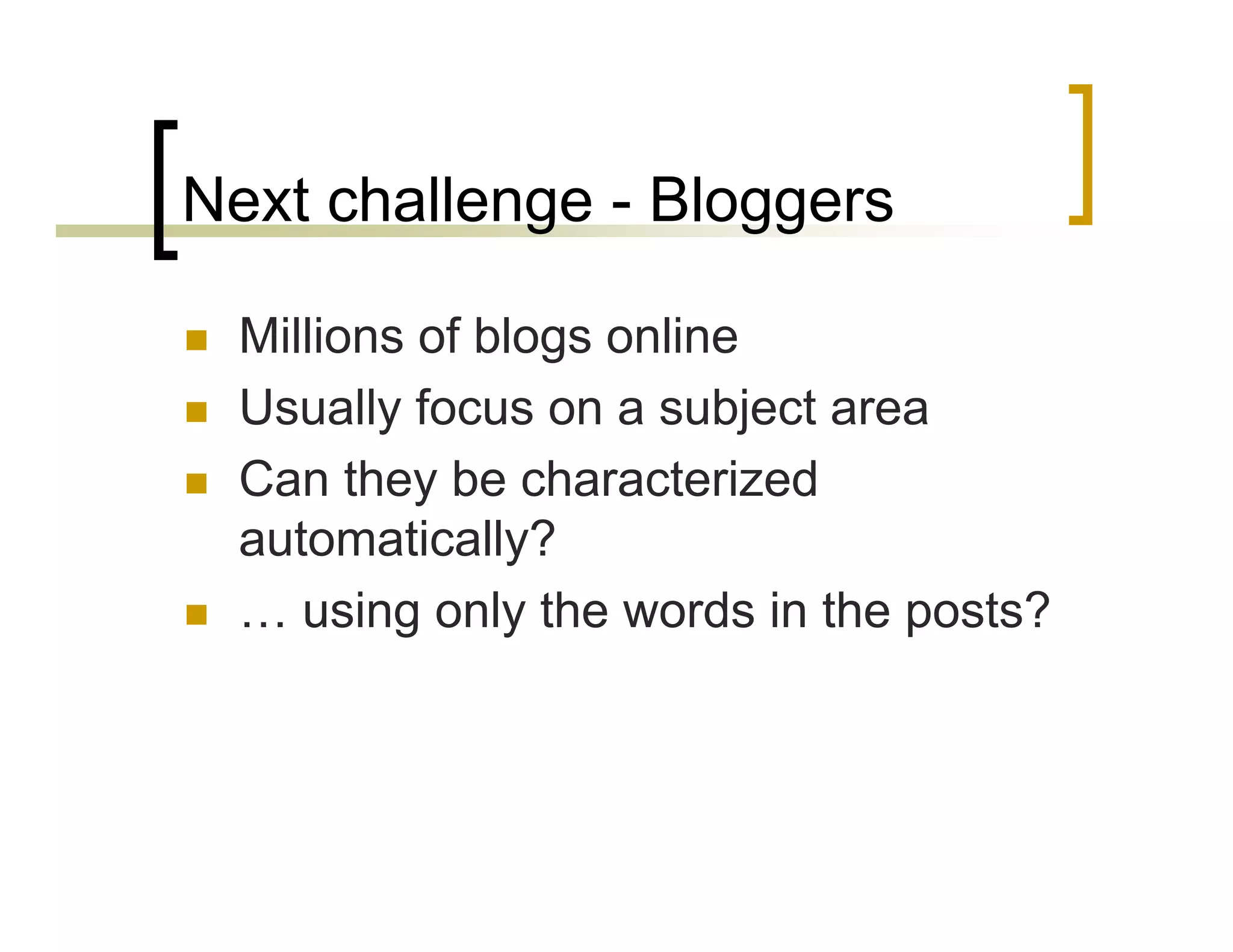 Next challenge - Bloggers

- Millions of blogs online
- Usually focus on a subject area
- Can they be characterized automatically?
- … using only the words in the posts?